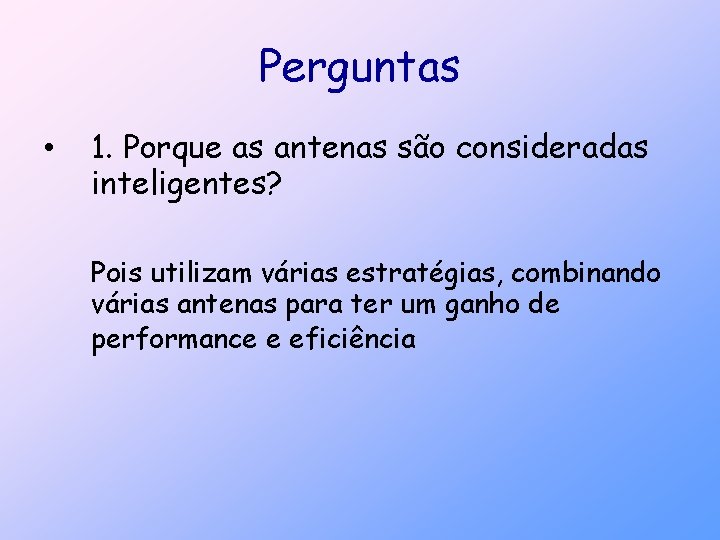 Perguntas

• 1. Porque as antenas são consideradas inteligentes?

Pois utilizam várias estratégias, combinando várias antenas para ter um ganho de performance e eficiência